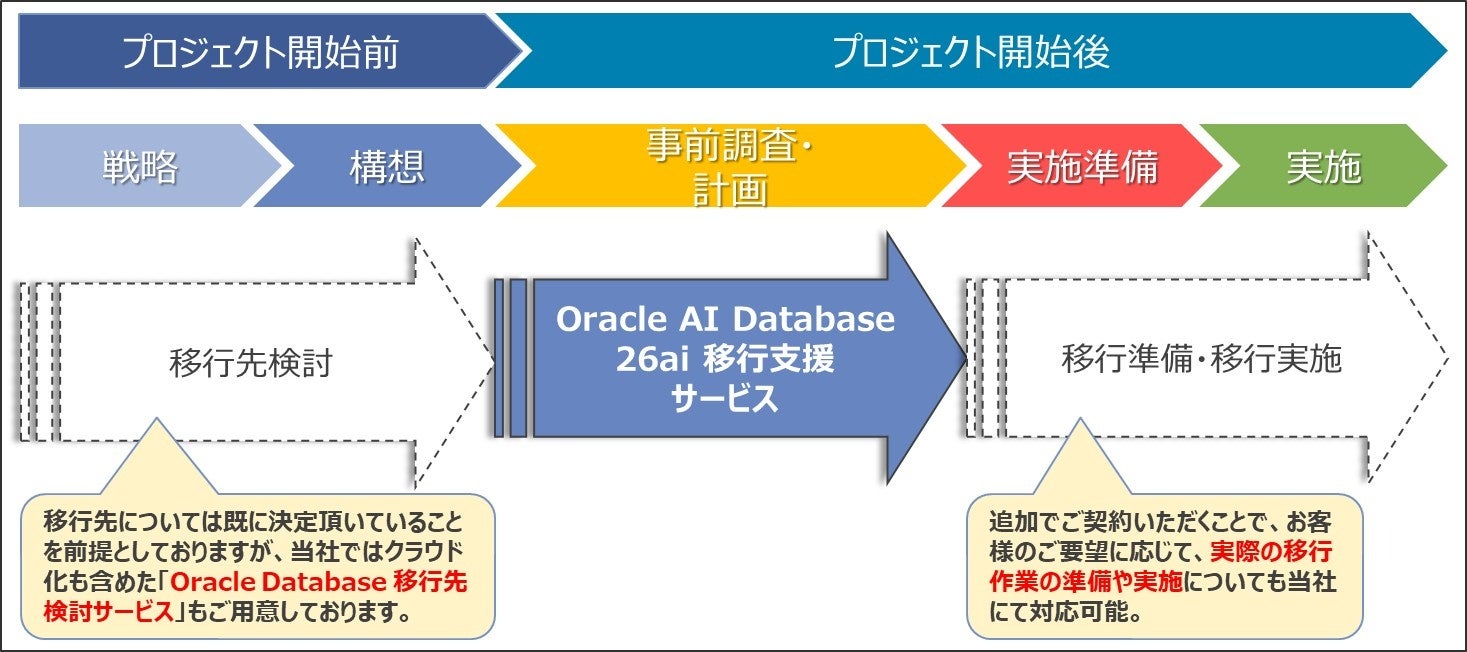 プロジェクト開始前

プロジェクト開始後

戦略

構想

事前調査・計画

実施準備

実施

移行先検討

Oracle AI Database 26ai 移行支援サービス

移行準備・移行実施

移行先については既に決定頂いていることを前提としておりますが、当社ではクラウド化も含めた「Oracle Database 移行先検討サービス」もご用意しております。

追加でご契約いただくことで、お客様のご要望に応じて、実際の移行作業の準備や実施についても当社にて対応可能。